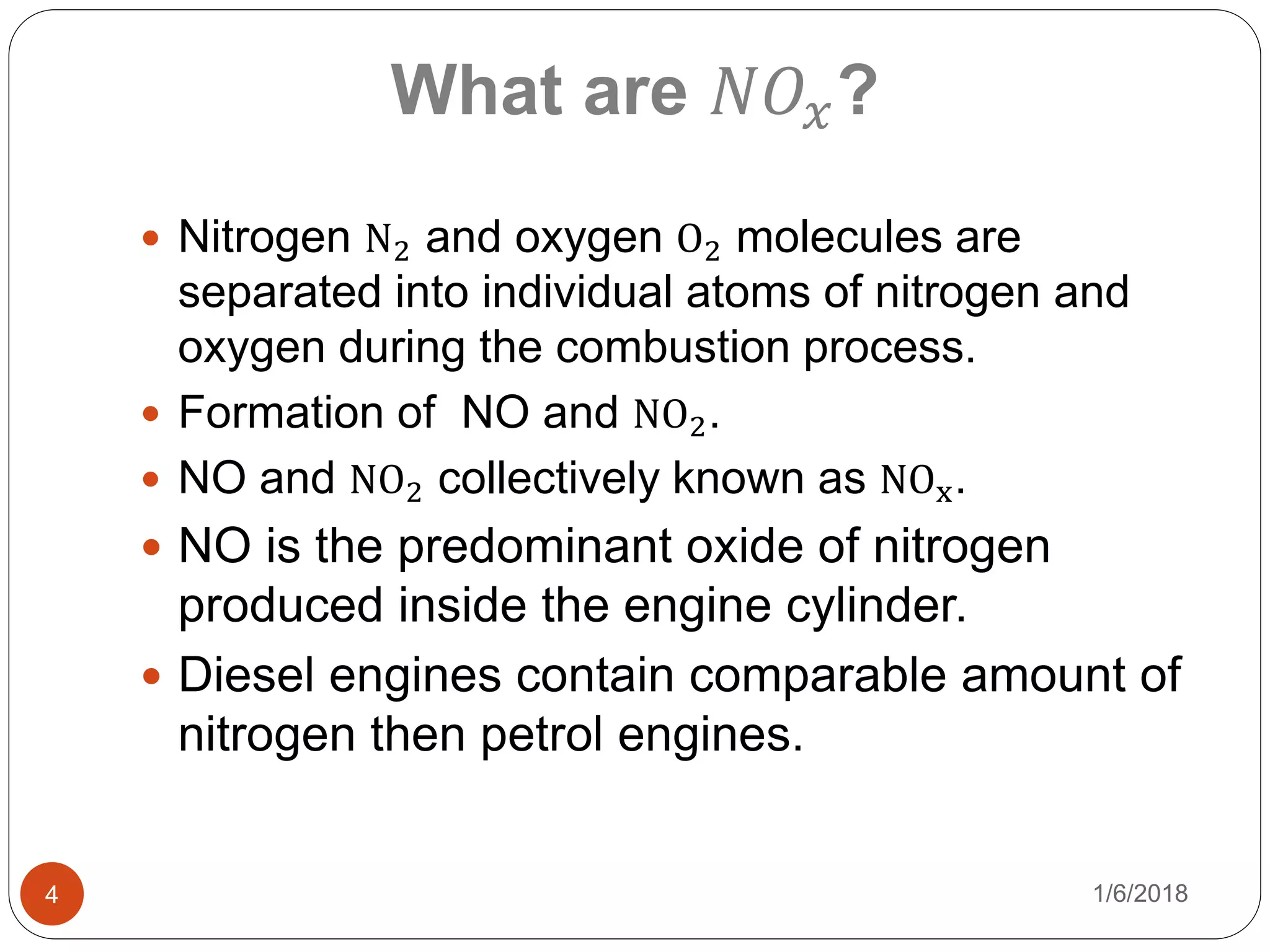 What are $NO_x$?

- Nitrogen $N_2$ and oxygen $O_2$ molecules are separated into individual atoms of nitrogen and oxygen during the combustion process.
- Formation of NO and $NO_2$.
- NO and $NO_2$ collectively known as $NO_x$.
- NO is the predominant oxide of nitrogen produced inside the engine cylinder.
- Diesel engines contain comparable amount of nitrogen then petrol engines.

4

1/6/2018